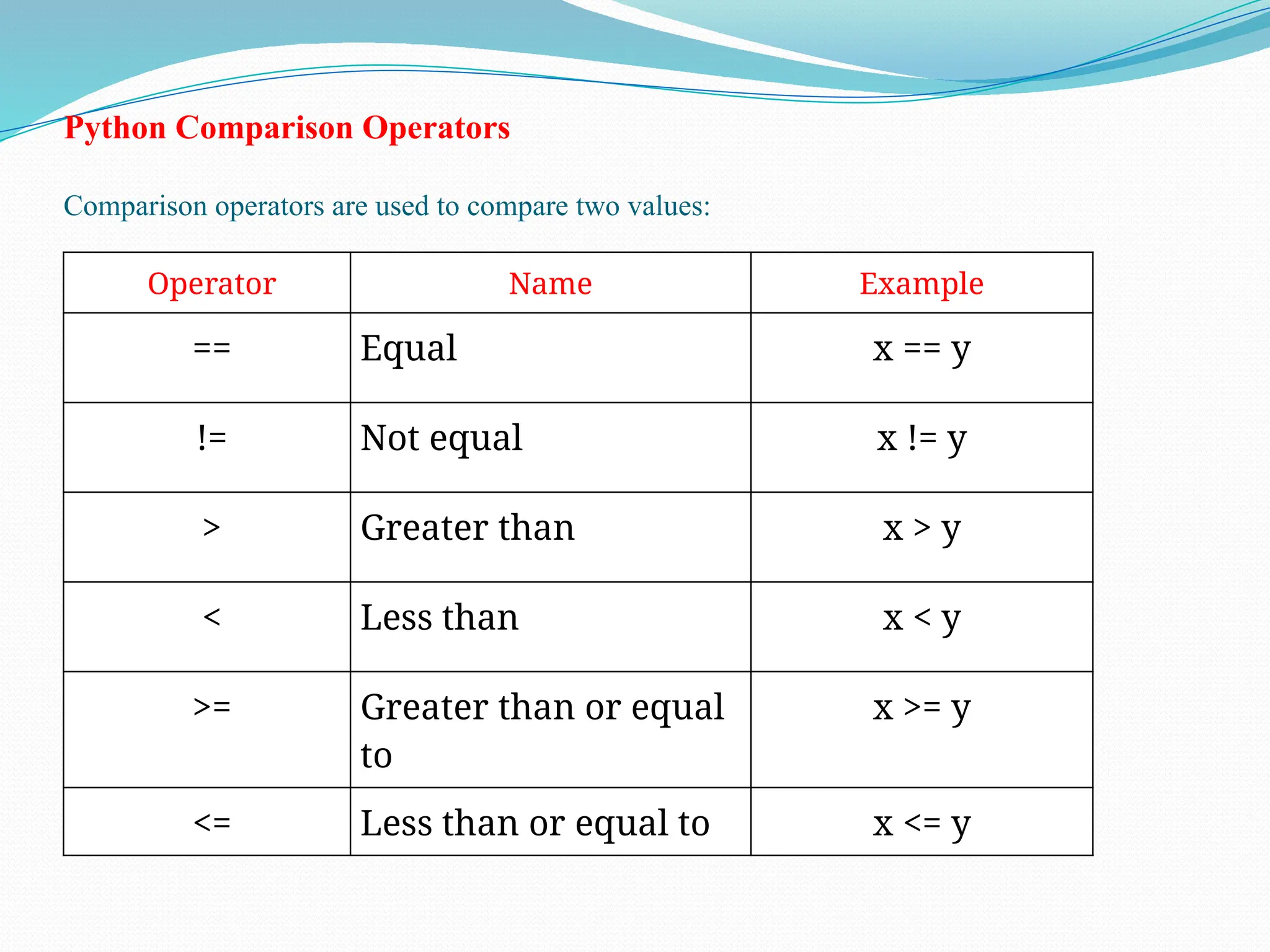 Python Comparison Operators

Comparison operators are used to compare two values:

| Operator | Name | Example |
|---|---|---|
| == | Equal | x == y |
| != | Not equal | x != y |
| > | Greater than | x > y |
| < | Less than | x < y |
| >= | Greater than or equal to | x >= y |
| <= | Less than or equal to | x <= y |